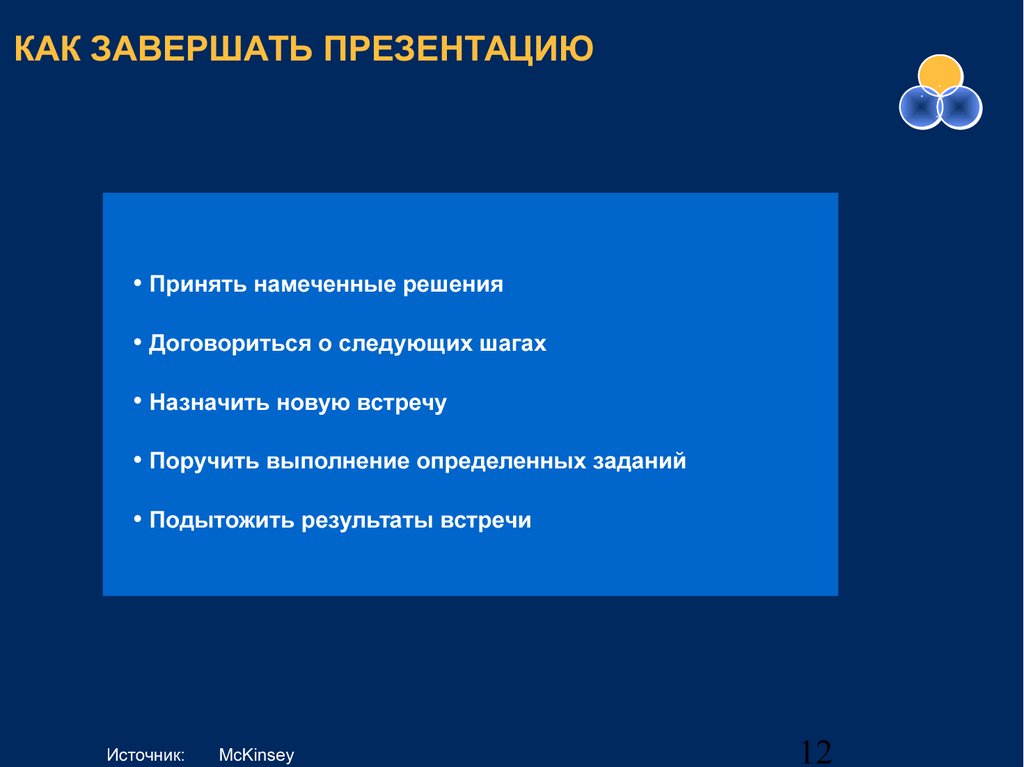 КАК ЗАВЕРШАТЬ ПРЕЗЕНТАЦИЮ

• Принять намеченные решения

• Договориться о следующих шагах

• Назначить новую встречу

• Поручить выполнение определенных заданий

• Подытожить результаты встречи

Источник: McKinsey

12